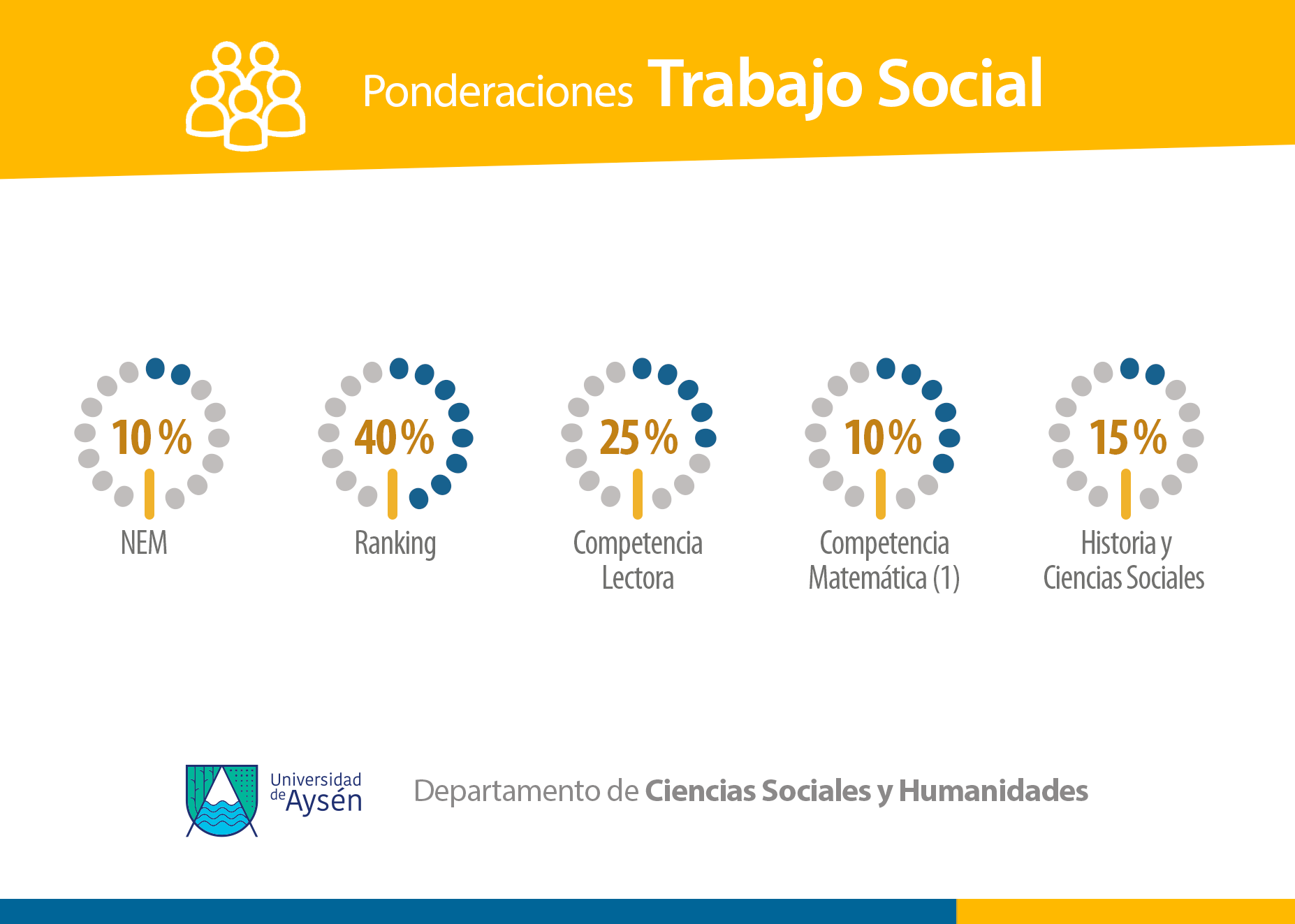 Ponderaciones Trabajo Social

10 %
NEM

40 %
Ranking

25 %
Competencia Lectora

10 %
Competencia Matemática (1)

15 %
Historia y Ciencias Sociales

Universidad de Aysén

Departamento de Ciencias Sociales y Humanidades